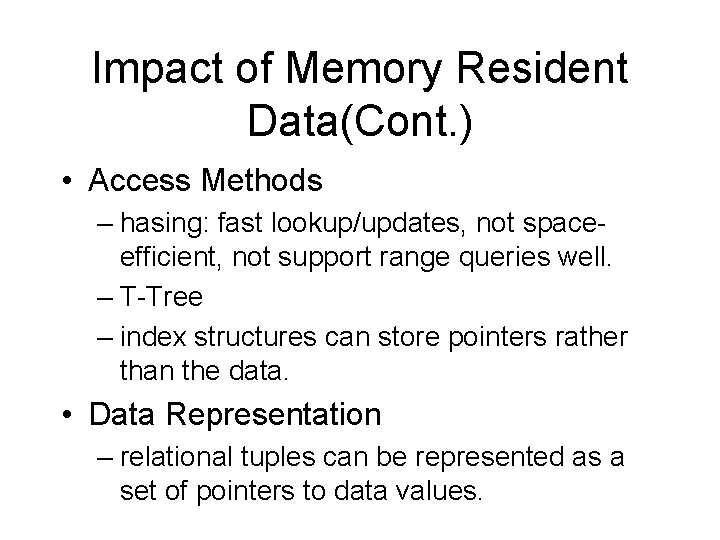 Impact of Memory Resident Data(Cont.)

• Access Methods
– hasing: fast lookup/updates, not space-efficient, not support range queries well.
– T-Tree
– index structures can store pointers rather than the data.

• Data Representation
– relational tuples can be represented as a set of pointers to data values.